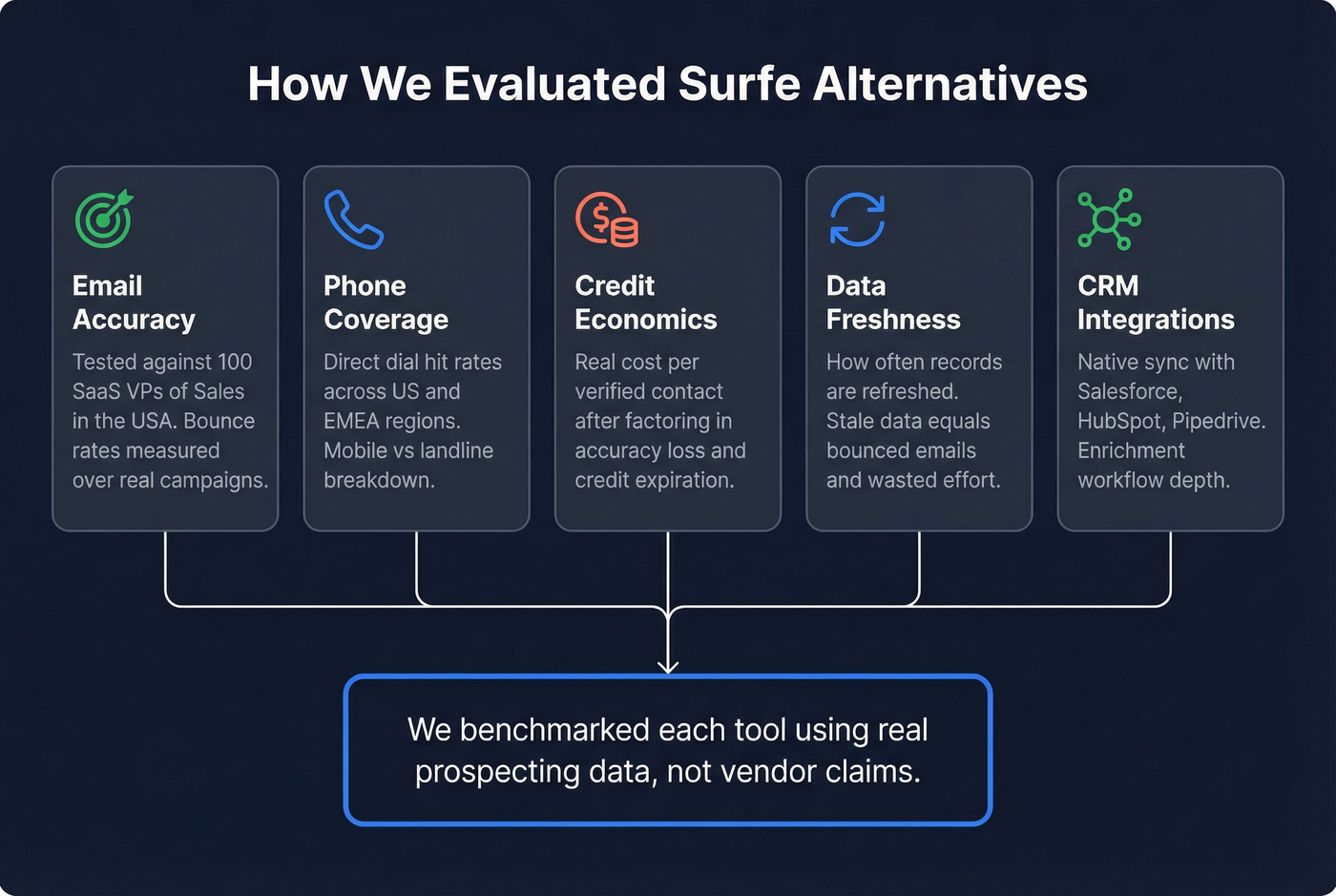 How We Evaluated Surfe Alternatives

Email Accuracy

Tested against 100 SaaS VPs of Sales in the USA. Bounce rates measured over real campaigns.

Phone Coverage

Direct dial hit rates across US and EMEA regions. Mobile vs landline breakdown.

Credit Economics

Real cost per verified contact after factoring in accuracy loss and credit expiration.

Data Freshness

How often records are refreshed. Stale data equals bounced emails and wasted effort.

CRM Integrations

Native sync with Salesforce, HubSpot, Pipedrive. Enrichment workflow depth.

We benchmarked each tool using real prospecting data, not vendor claims.